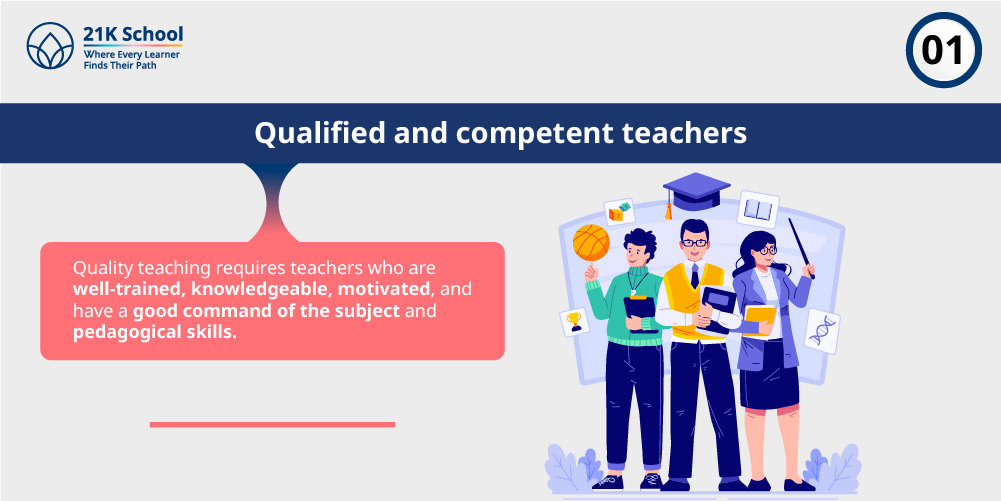 21K School
Where Every Learner
Finds Their Path

01

Qualified and competent teachers

Quality teaching requires teachers who are well-trained, knowledgeable, motivated, and have a good command of the subject and pedagogical skills.